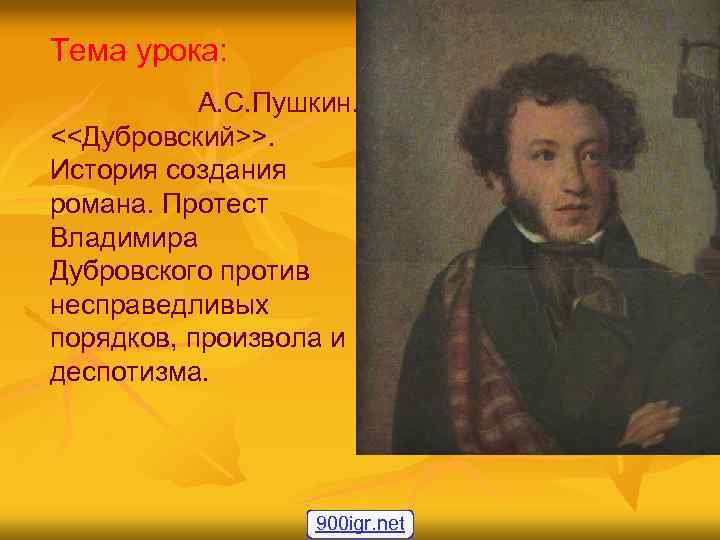 Тема урока:

А.С.Пушкин. <<Дубровский>>. История создания романа. Протест Владимира Дубровского против несправедливых порядков, произвола и деспотизма.

900igr.net